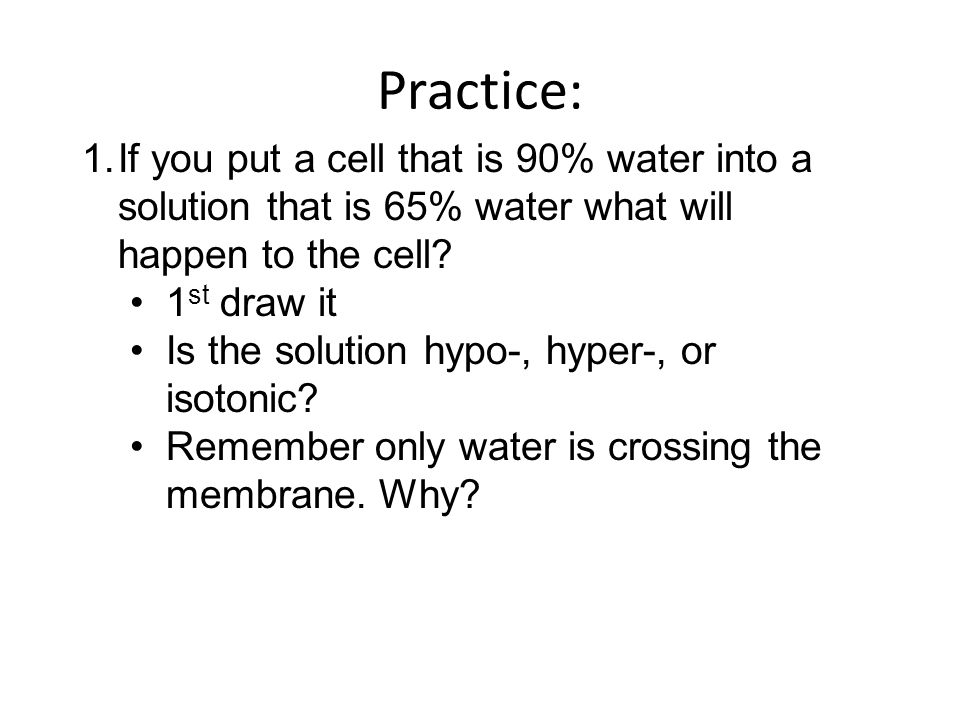 Practice:

1. If you put a cell that is 90% water into a solution that is 65% water what will happen to the cell?
• 1$^{st}$ draw it
• Is the solution hypo-, hyper-, or isotonic?
• Remember only water is crossing the membrane. Why?